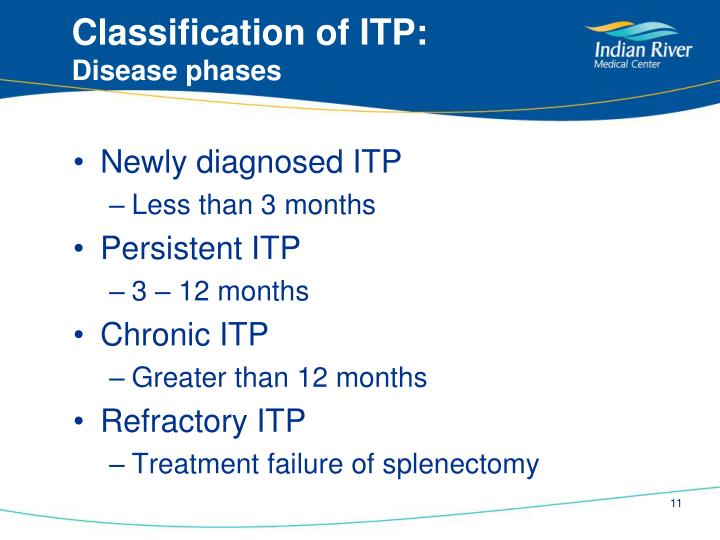 Classification of ITP:
Disease phases

Indian River
Medical Center

• Newly diagnosed ITP
– Less than 3 months
• Persistent ITP
– 3 – 12 months
• Chronic ITP
– Greater than 12 months
• Refractory ITP
– Treatment failure of splenectomy

11